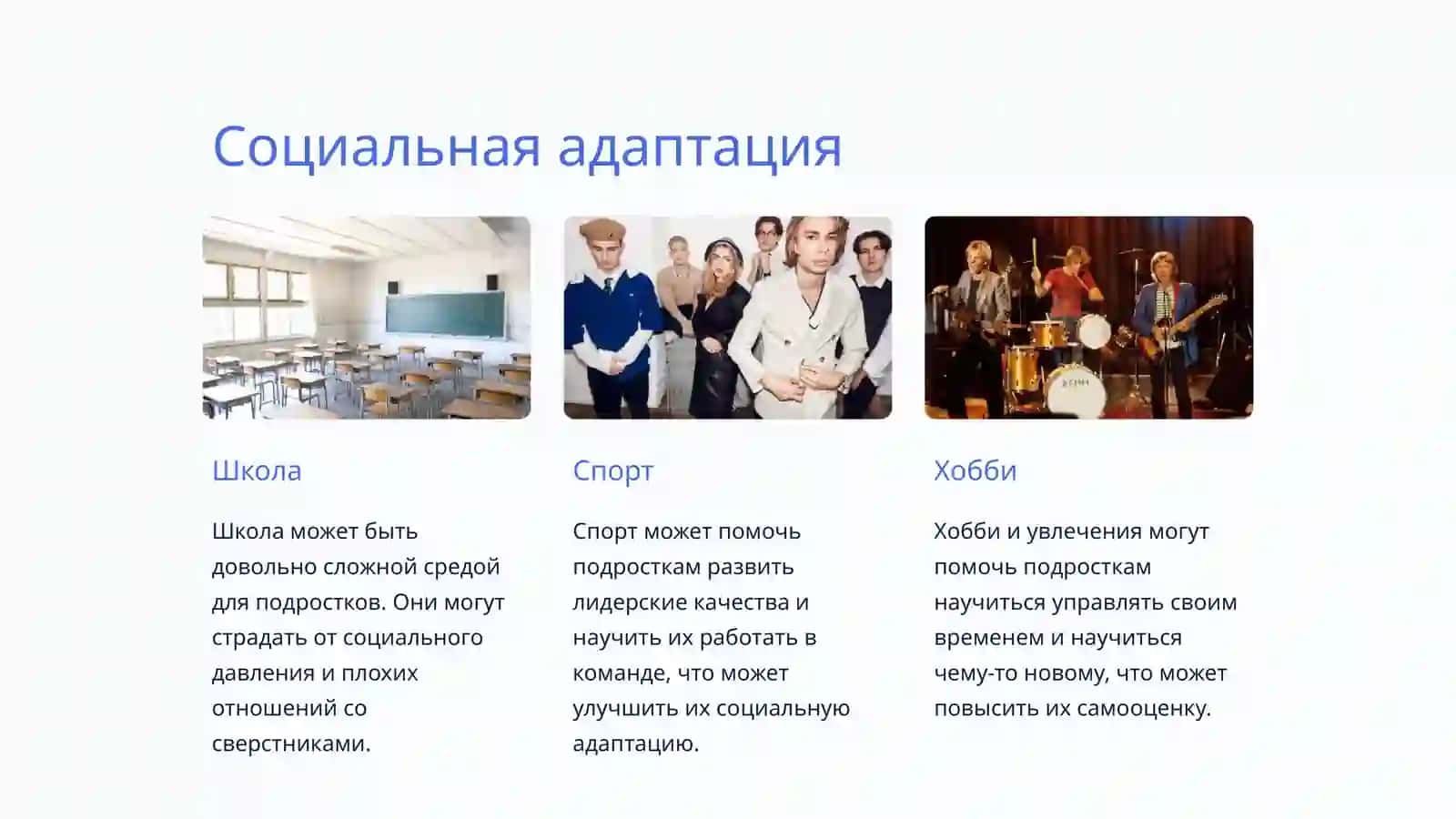 Социальная адаптация

Школа

Школа может быть довольно сложной средой для подростков. Они могут страдать от социального давления и плохих отношений со сверстниками.

Спорт

Спорт может помочь подросткам развить лидерские качества и научить их работать в команде, что может улучшить их социальную адаптацию.

Хобби

Хобби и увлечения могут помочь подросткам научиться управлять своим временем и научиться чему-то новому, что может повысить их самооценку.